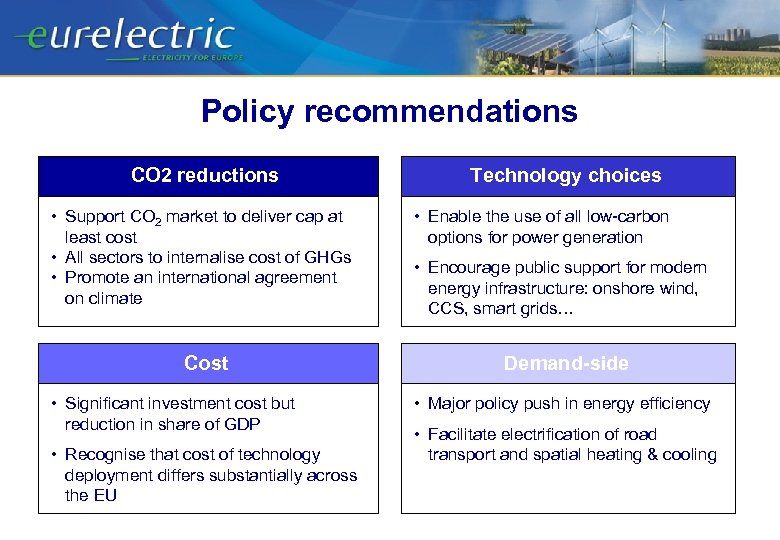 eurelectric
ELECTRICITY FOR EUROPE

Policy recommendations

CO2 reductions

• Support $CO_2$ market to deliver cap at least cost
• All sectors to internalise cost of GHGs
• Promote an international agreement on climate

Technology choices

• Enable the use of all low-carbon options for power generation
• Encourage public support for modern energy infrastructure: onshore wind, CCS, smart grids…

Cost

• Significant investment cost but reduction in share of GDP
• Recognise that cost of technology deployment differs substantially across the EU

Demand-side

• Major policy push in energy efficiency
• Facilitate electrification of road transport and spatial heating & cooling